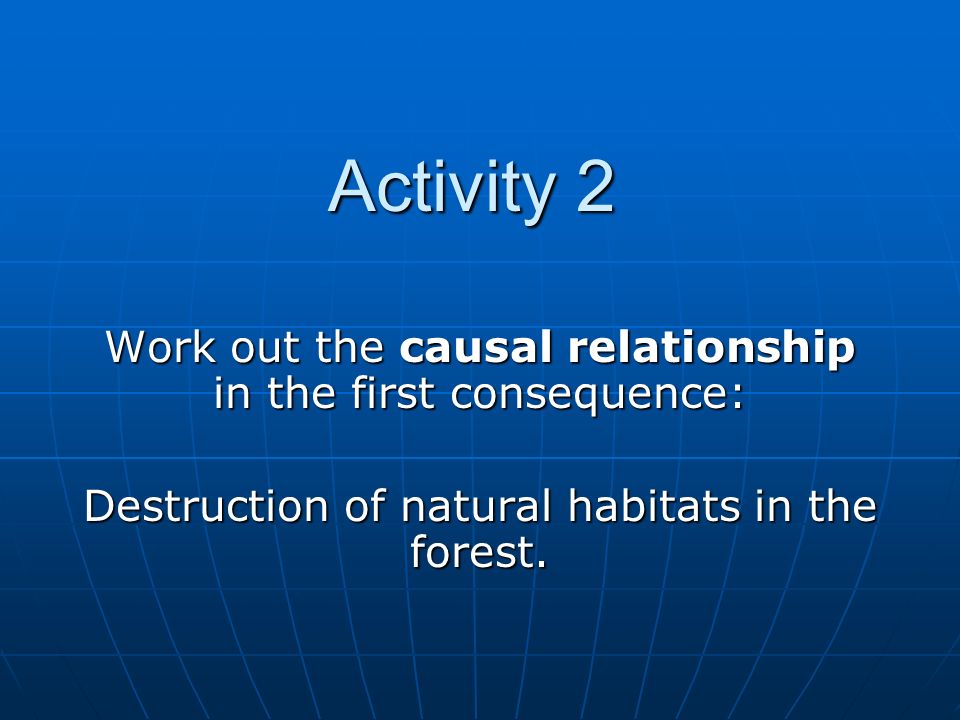 Activity 2

Work out the causal relationship in the first consequence:

Destruction of natural habitats in the forest.